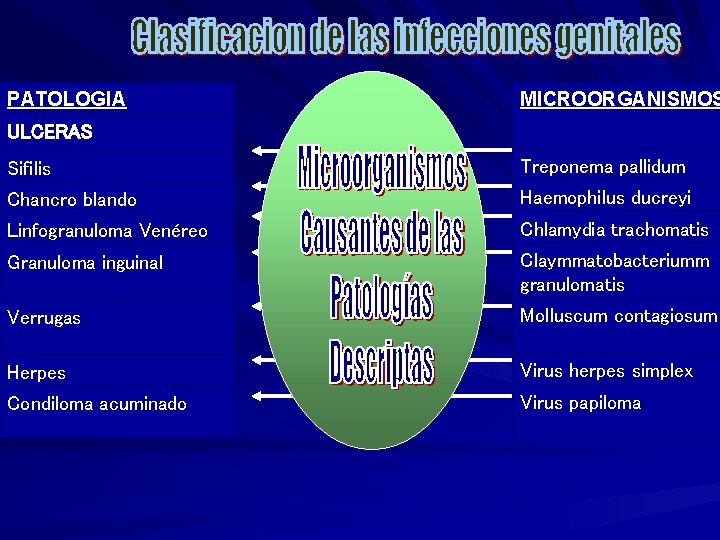 Clasificacion de las infecciones genitales

PATOLOGIA

ULCERAS

Sifilis

Chancro blando

Linfogranuloma Venéreo

Granuloma inguinal

Verrugas

Herpes

Condiloma acuminado

Microorganismos Causantes de las Patologías Descriptas

MICROORGANISMOS

Treponema pallidum

Haemophilus ducreyi

Chlamydia trachomatis

Claymmatobacteriumm granulomatis

Molluscum contagiosum

Virus herpes simplex

Virus papiloma